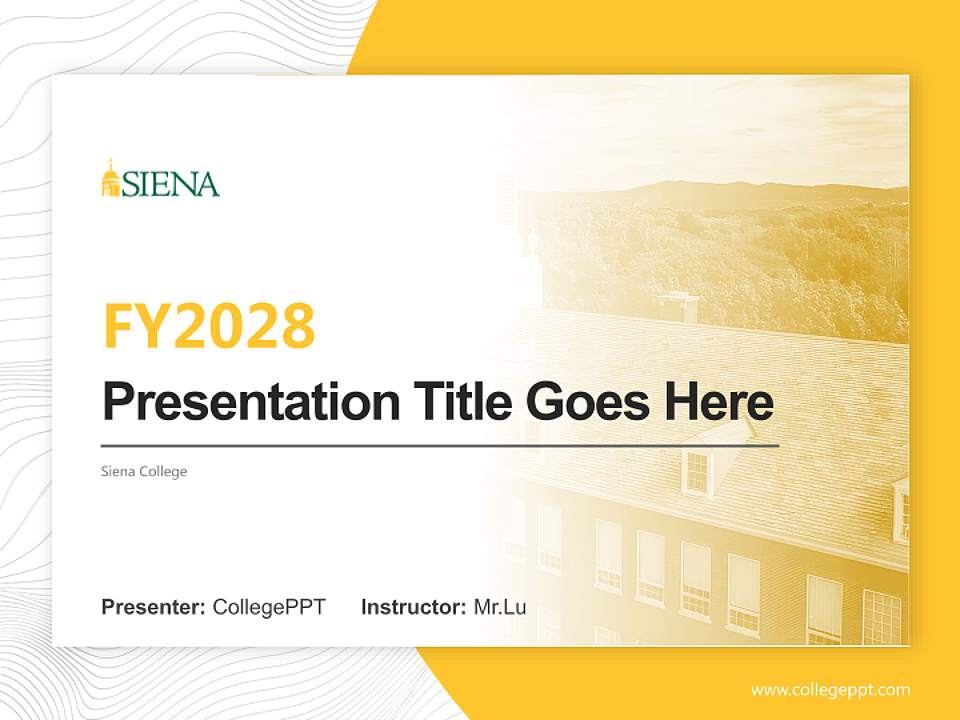 SIENA

FY2028

Presentation Title Goes Here

Siena College

Presenter: CollegePPT Instructor: Mr.Lu

www.collegeppt.com